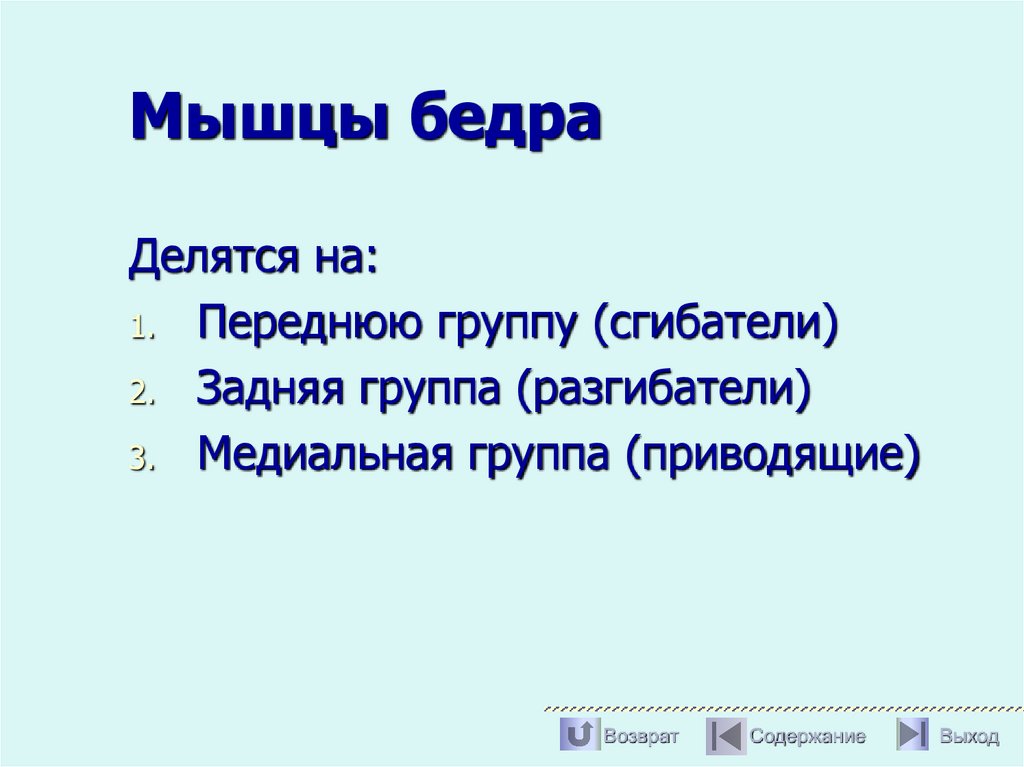 Мышцы бедра

Делятся на:

1. Переднюю группу (сгибатели)
2. Задняя группа (разгибатели)
3. Медиальная группа (приводящие)

Возврат Содержание Выход